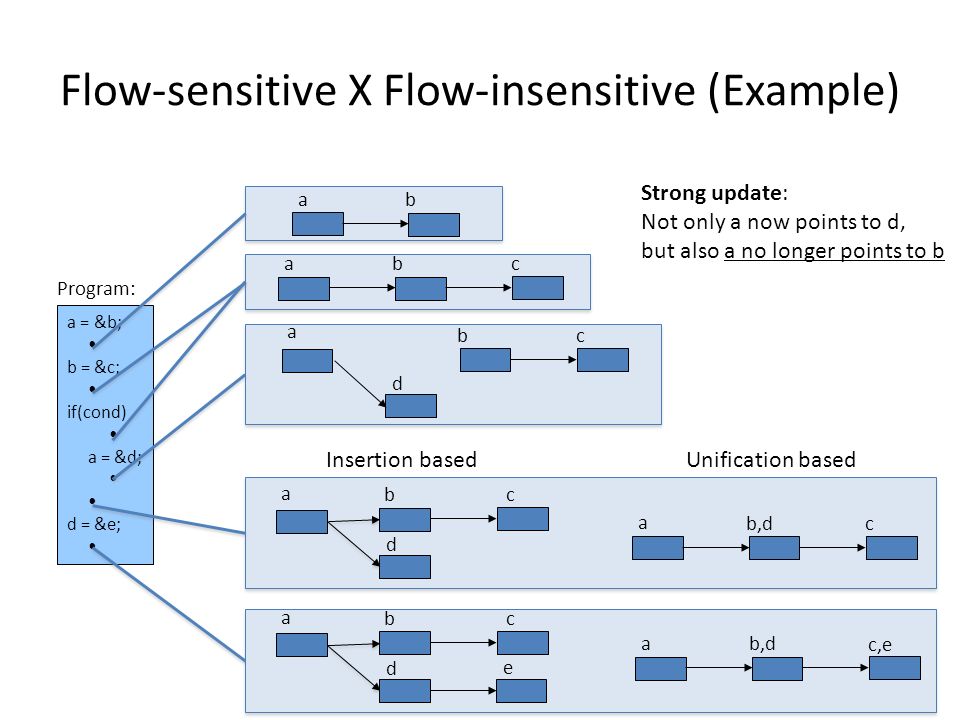 Flow-sensitive X Flow-insensitive (Example)

Strong update:
Not only a now points to d, but also a no longer points to b

Program:
a = &b;
b = &c;
if(cond)
a = &d;
d = &e;

a b

a b c

a b c d

Insertion based

Unification based

a b c d

a b,d c

a b c d e

a b,d c,e